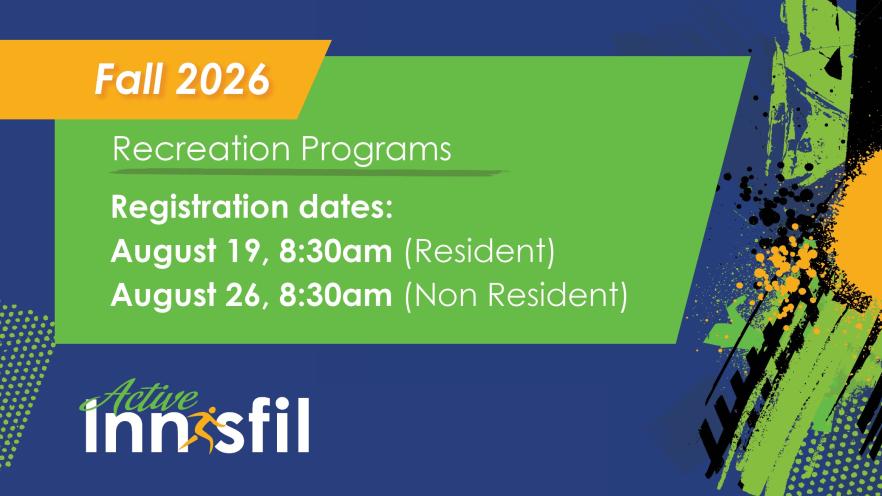 Fall 2026

Recreation Programs

Registration dates:
August 19, 8:30am (Resident)
August 26, 8:30am (Non Resident)

Active
Innisfil